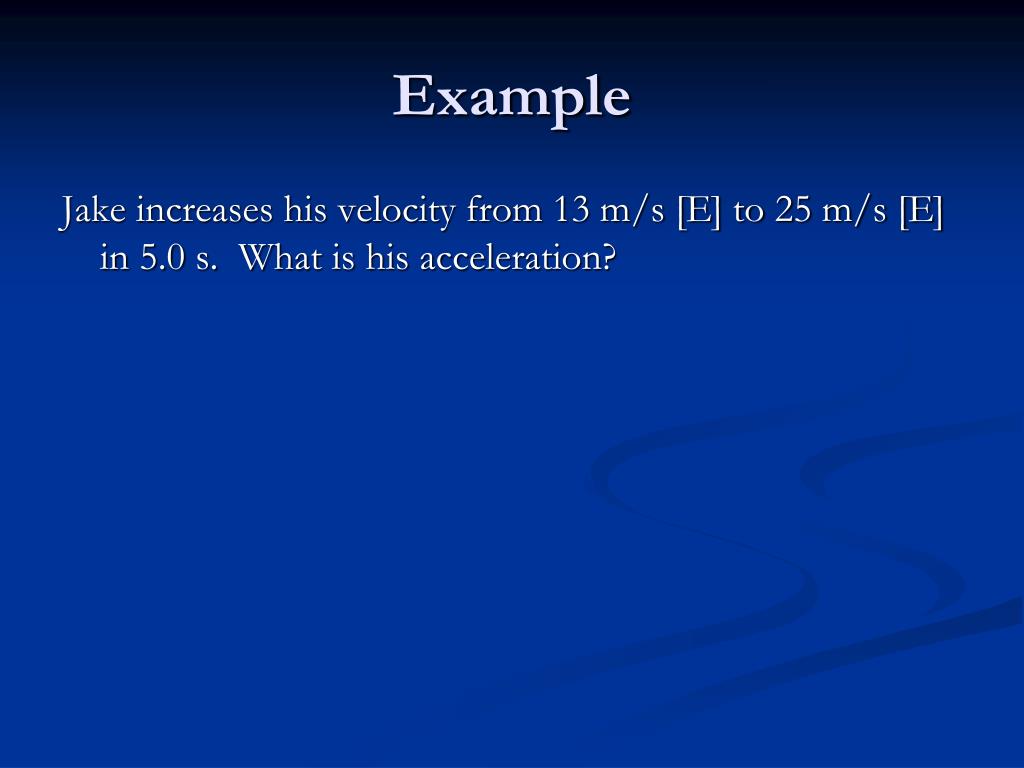 Example

Jake increases his velocity from 13 m/s [E] to 25 m/s [E] in 5.0 s. What is his acceleration?